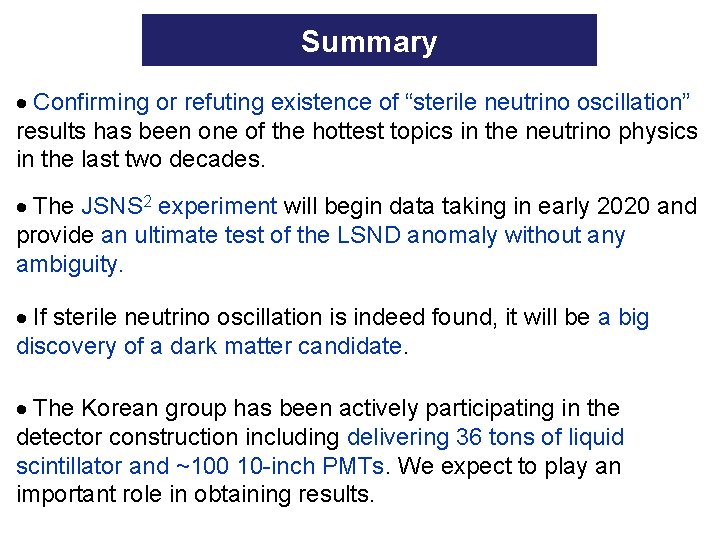 Summary

• Confirming or refuting existence of “sterile neutrino oscillation” results has been one of the hottest topics in the neutrino physics in the last two decades.

• The JSNS$^2$ experiment will begin data taking in early 2020 and provide an ultimate test of the LSND anomaly without any ambiguity.

• If sterile neutrino oscillation is indeed found, it will be a big discovery of a dark matter candidate.

• The Korean group has been actively participating in the detector construction including delivering 36 tons of liquid scintillator and ~100 10-inch PMTs. We expect to play an important role in obtaining results.